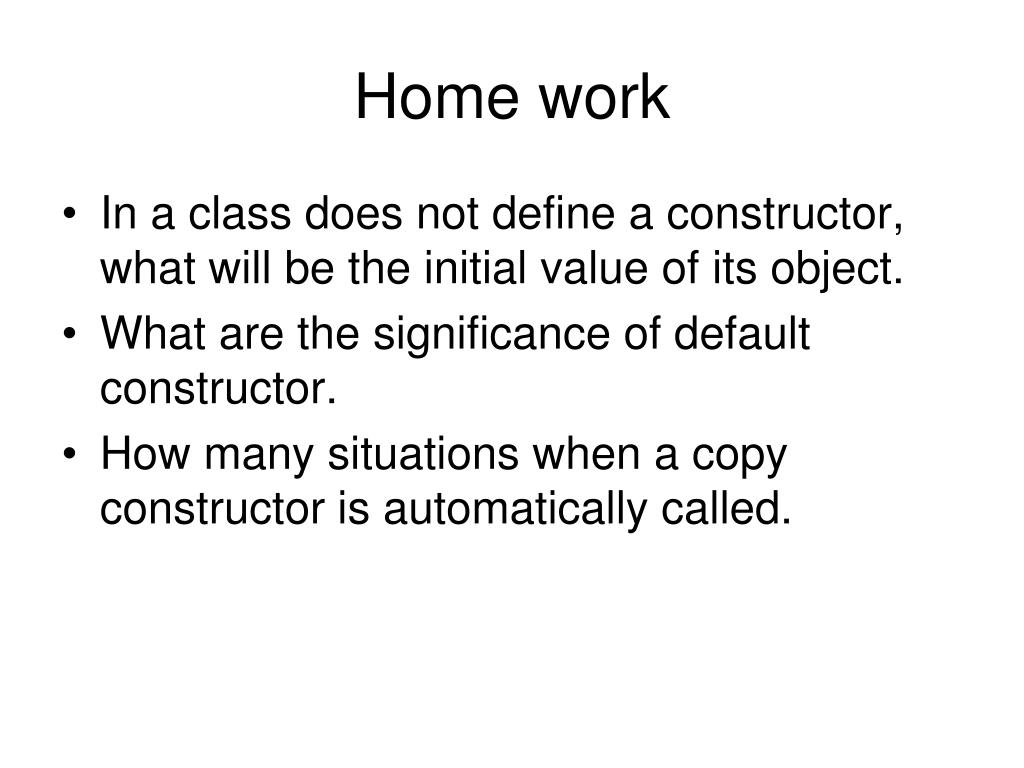 Home work

• In a class does not define a constructor, what will be the initial value of its object.
• What are the significance of default constructor.
• How many situations when a copy constructor is automatically called.